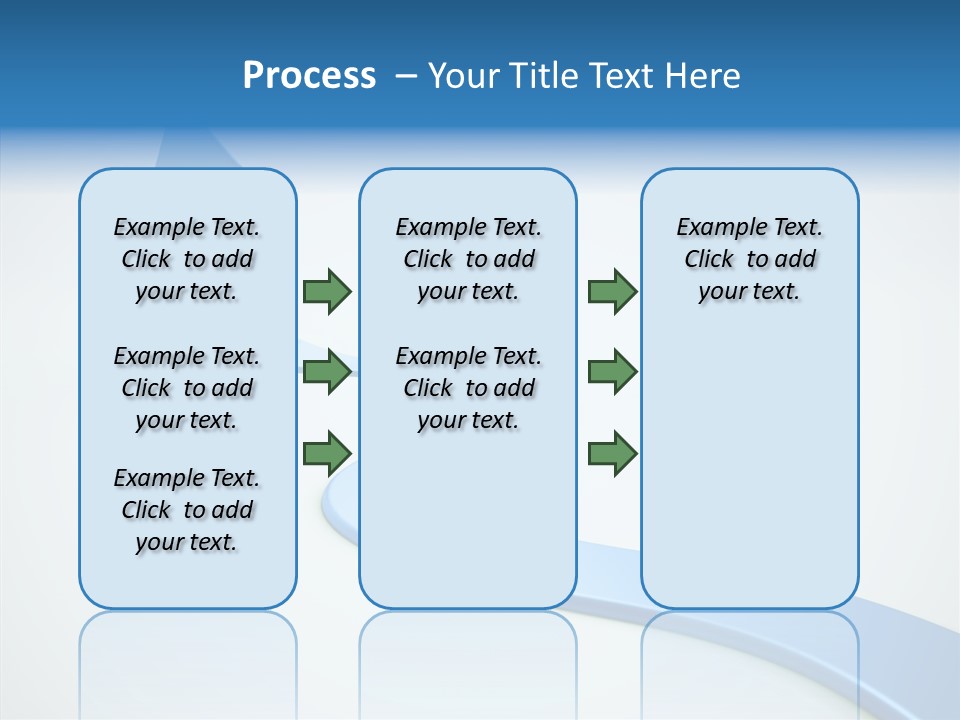 Process – Your Title Text Here

Example Text. Click to add your text.

Example Text. Click to add your text.

Example Text. Click to add your text.

Example Text. Click to add your text.

Example Text. Click to add your text.

Example Text. Click to add your text.